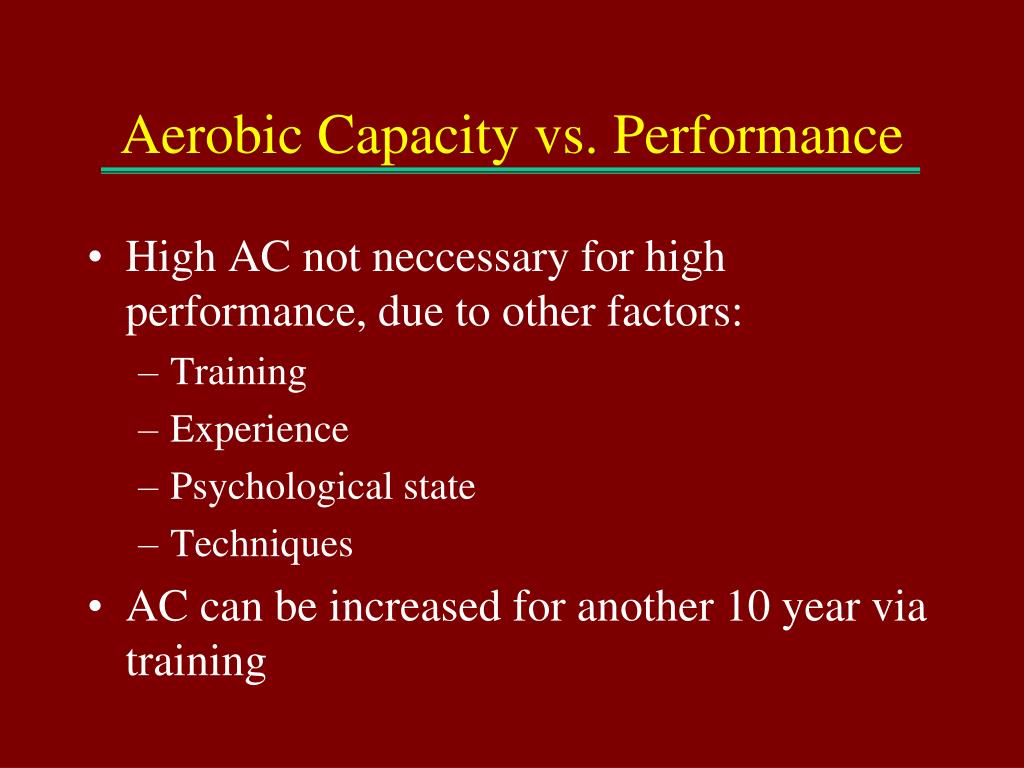 Aerobic Capacity vs. Performance

• High AC not neccessary for high performance, due to other factors:
– Training
– Experience
– Psychological state
– Techniques
• AC can be increased for another 10 year via training